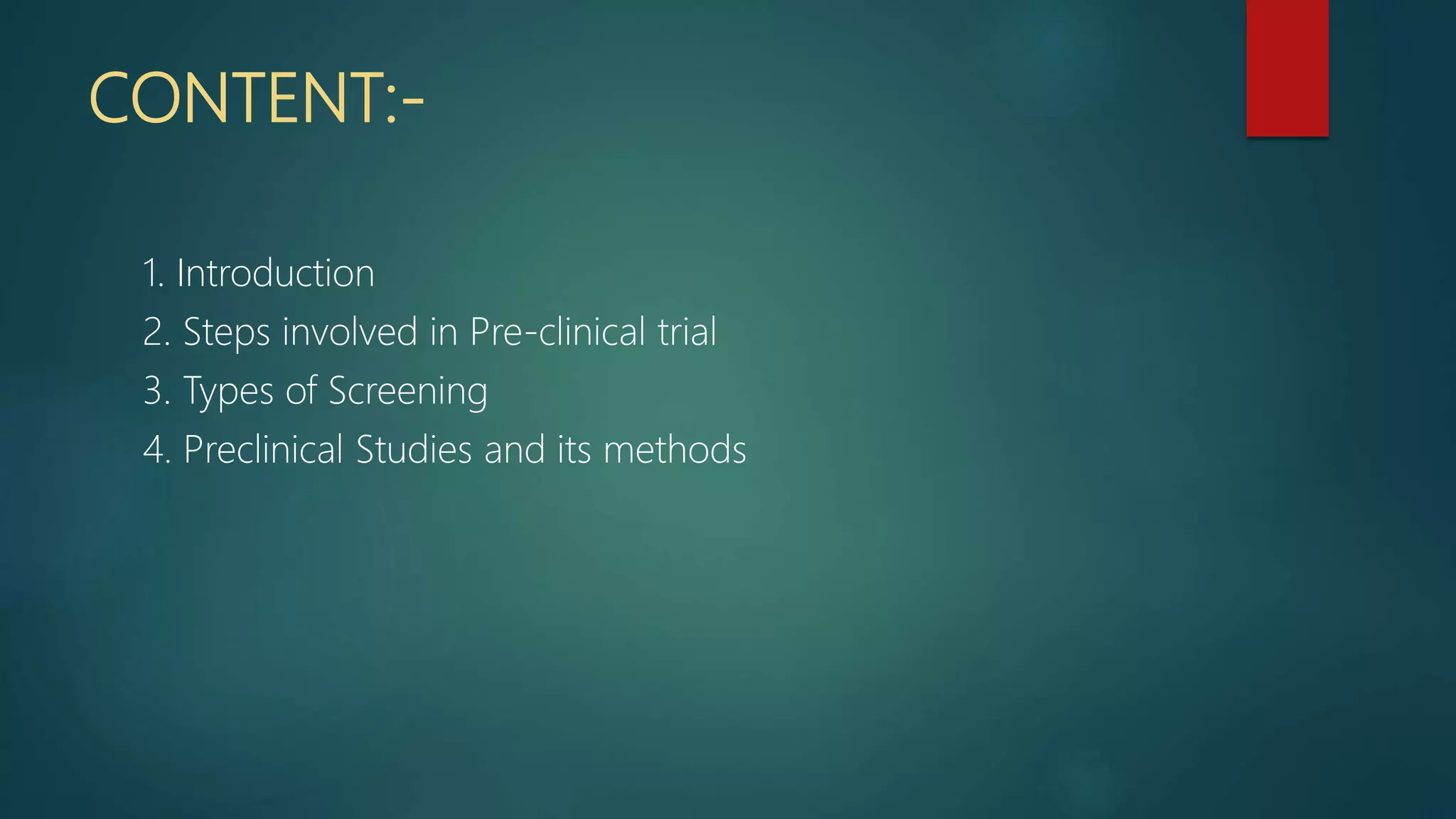 CONTENT:-

1. Introduction
2. Steps involved in Pre-clinical trial
3. Types of Screening
4. Preclinical Studies and its methods